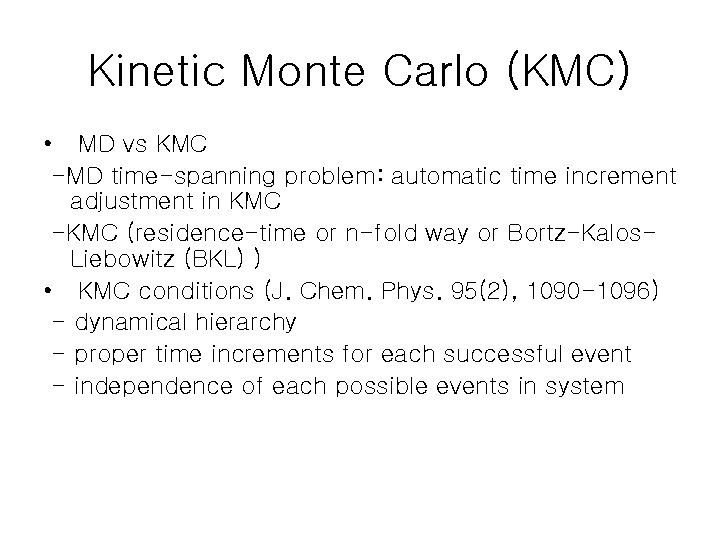 Kinetic Monte Carlo (KMC)

• MD vs KMC

-MD time-spanning problem: automatic time increment adjustment in KMC

-KMC (residence-time or n-fold way or Bortz-Kalos-Liebowitz (BKL) )

• KMC conditions (J. Chem. Phys. 95(2), 1090-1096)

- dynamical hierarchy

- proper time increments for each successful event

- independence of each possible events in system